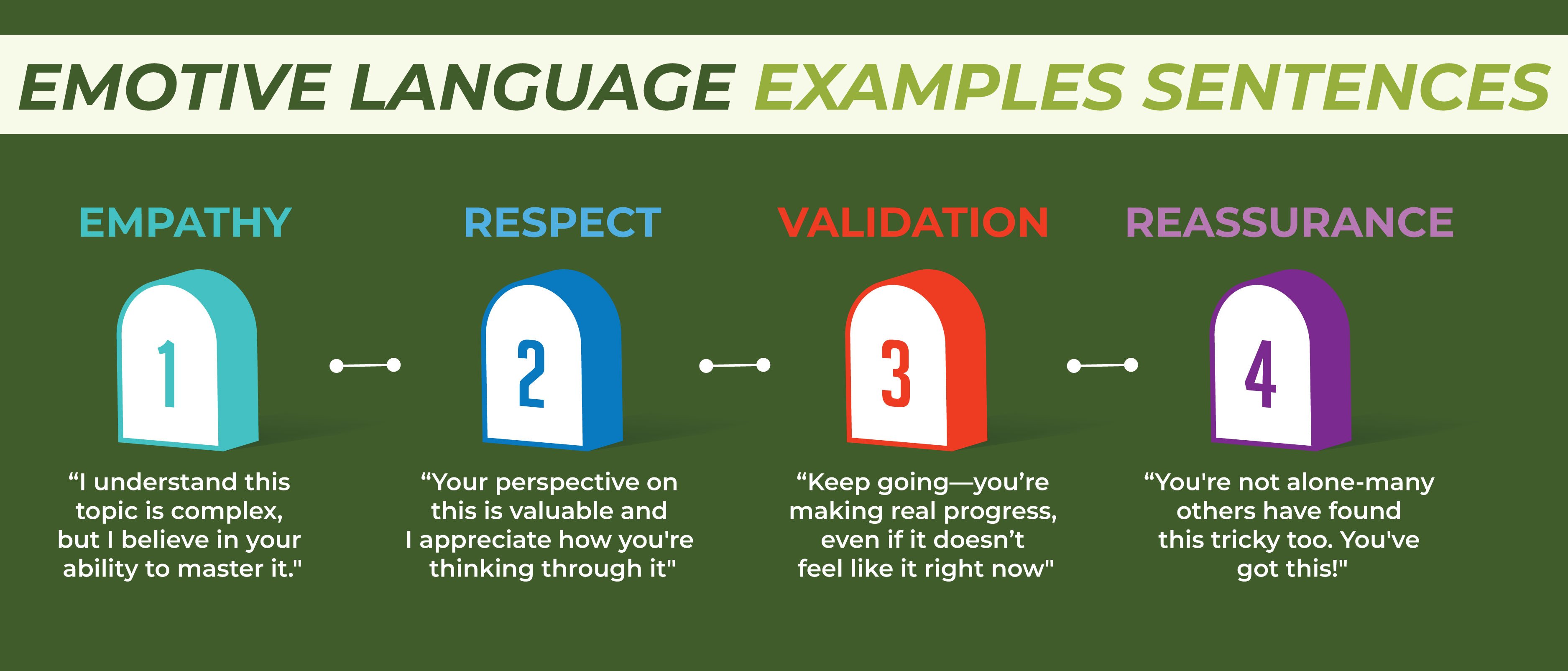 EMOTIVE LANGUAGE EXAMPLES SENTENCES

EMPATHY

1

“I understand this topic is complex, but I believe in your ability to master it."

RESPECT

2

“Your perspective on this is valuable and I appreciate how you're thinking through it"

VALIDATION

3

“Keep going—you’re making real progress, even if it doesn’t feel like it right now"

REASSURANCE

4

“You're not alone-many others have found this tricky too. You've got this!"